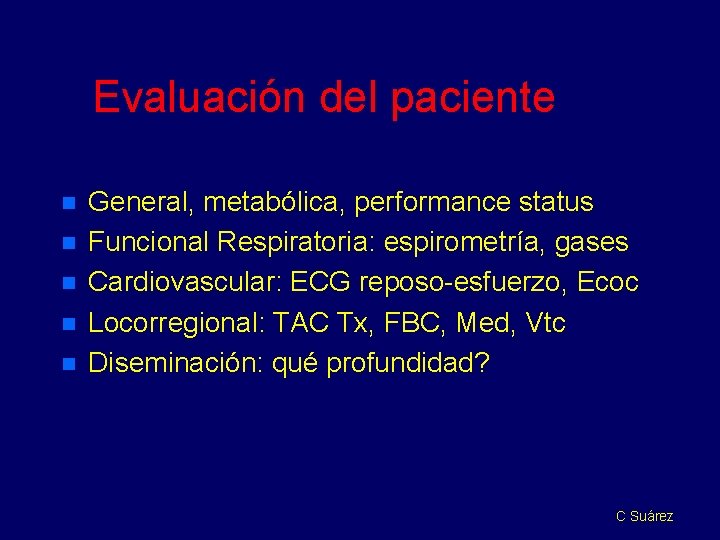 Evaluación del paciente

- General, metabólica, performance status
- Funcional Respiratoria: espirometría, gases
- Cardiovascular: ECG reposo-esfuerzo, Ecoc
- Locorregional: TAC Tx, FBC, Med, Vtc
- Diseminación: qué profundidad?

C Suárez